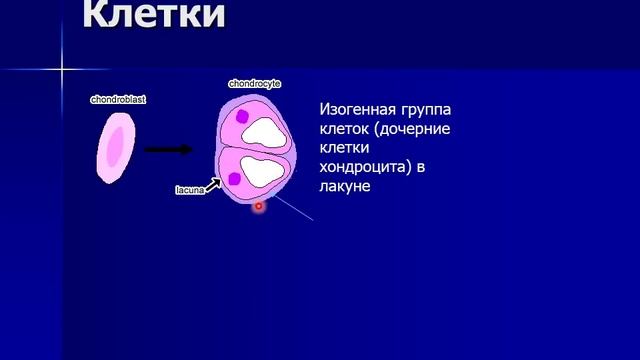 Клетки

chondroblast

chondrocyte

lacuna

Изогенная группа клеток (дочерние клетки хондроцита) в лакуне